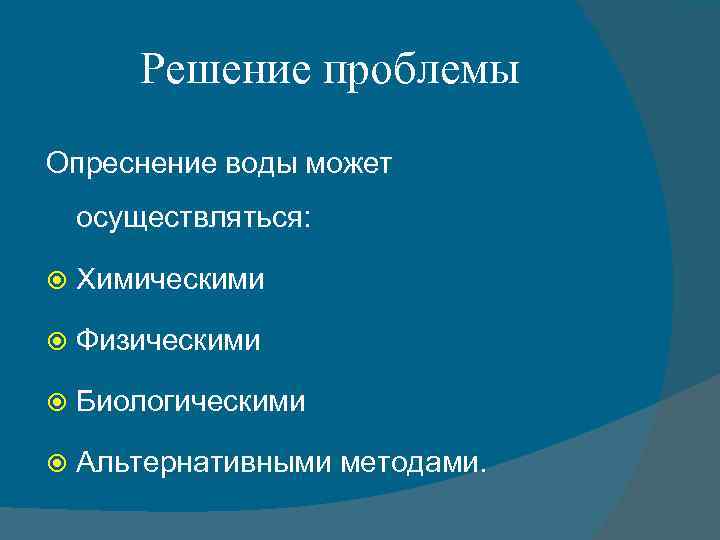 Решение проблемы

Опреснение воды может осуществляться:

Химическими

Физическими

Биологическими

Альтернативными методами.